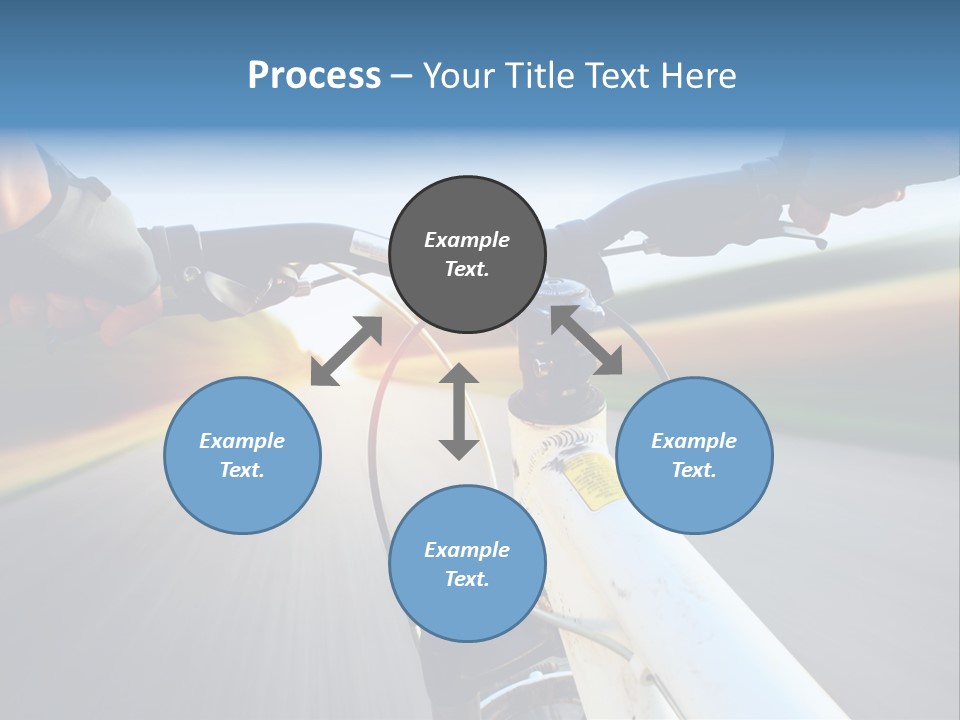 Process – Your Title Text Here

Example Text.

Example Text.

Example Text.

Example Text.